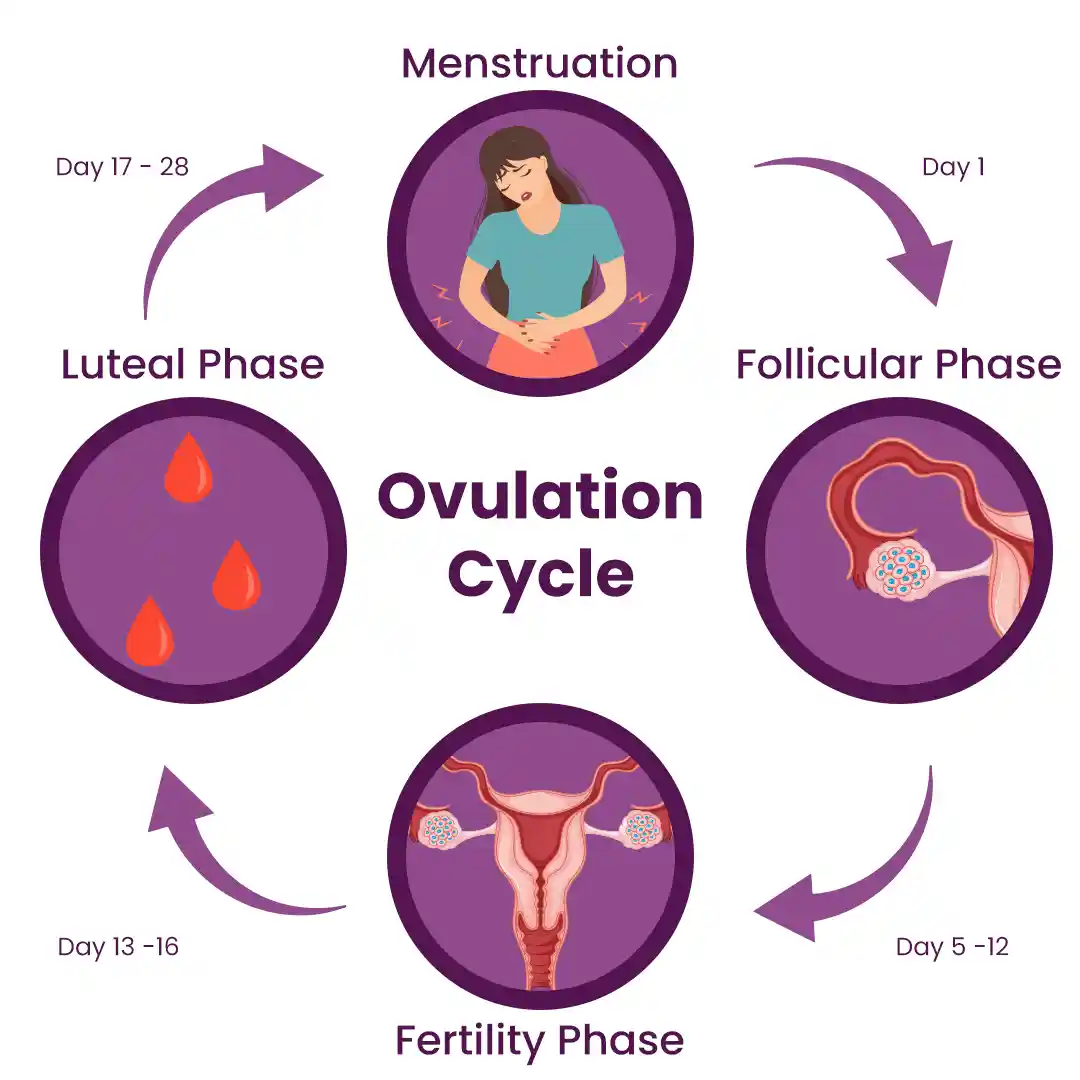 Menstruation

Day 17 - 28

Day 1

Luteal Phase

Follicular Phase

Ovulation Cycle

Day 13 -16

Day 5 -12

Fertility Phase